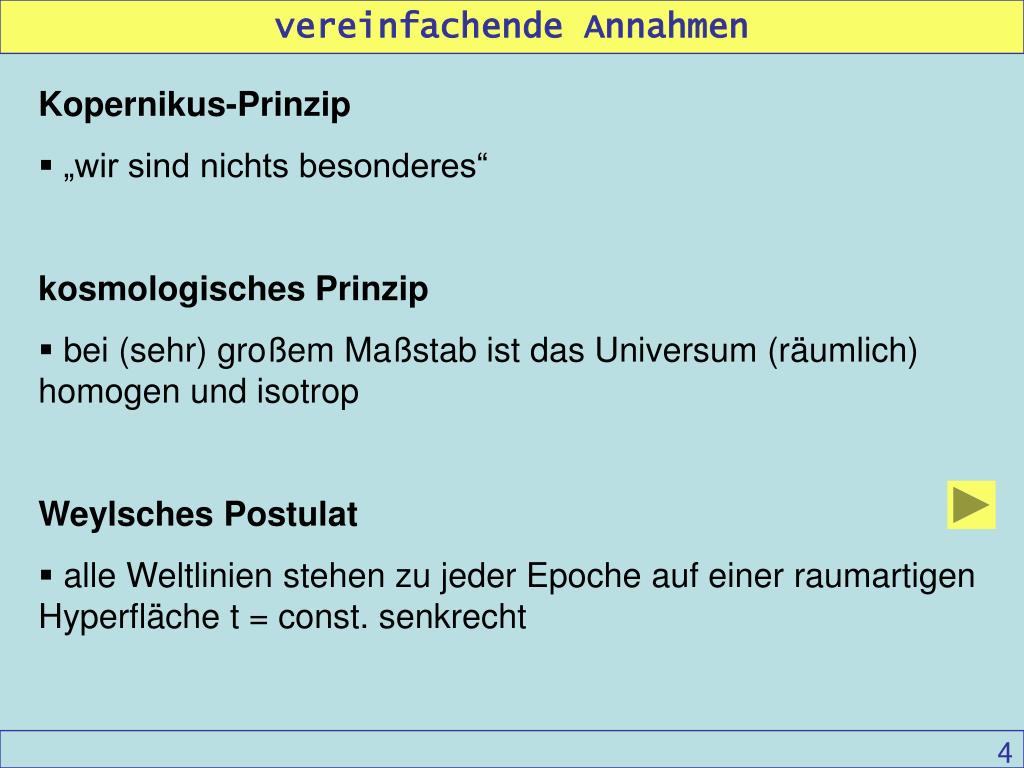 vereinfachende Annahmen

Kopernikus-Prinzip

▪ „wir sind nichts besonderes“

kosmologisches Prinzip

▪ bei (sehr) großem Maßstab ist das Universum (räumlich) homogen und isotrop

Weylsches Postulat

▪ alle Weltlinien stehen zu jeder Epoche auf einer raumartigen Hyperfläche t = const. senkrecht

4